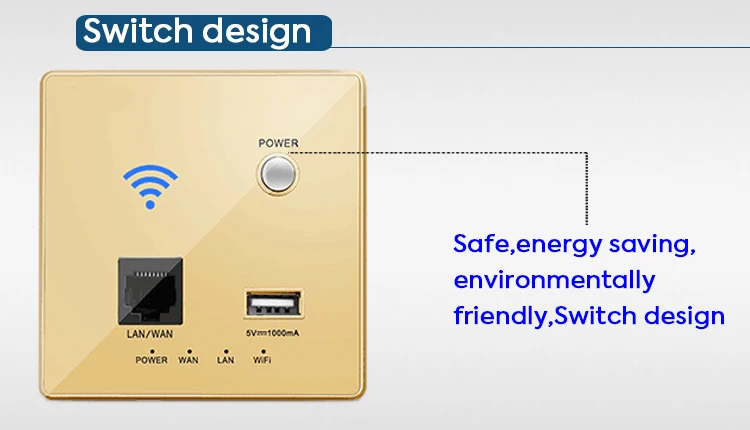 Switch design

POWER

LAN/WAN

5V⎓1000mA

POWER WAN LAN WiFi

Safe,energy saving, environmentally friendly,Switch design